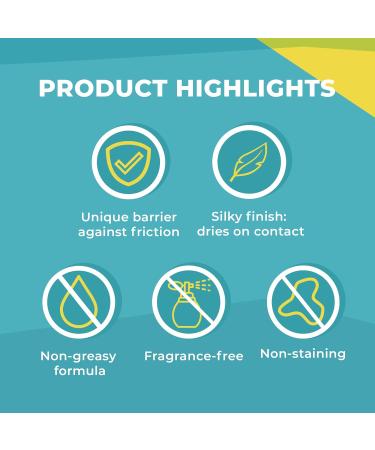 PRODUCT HIGHLIGHTS

Unique barrier against friction

Silky finish: dries on contact

Non-greasy formula

Fragrance-free

Non-staining